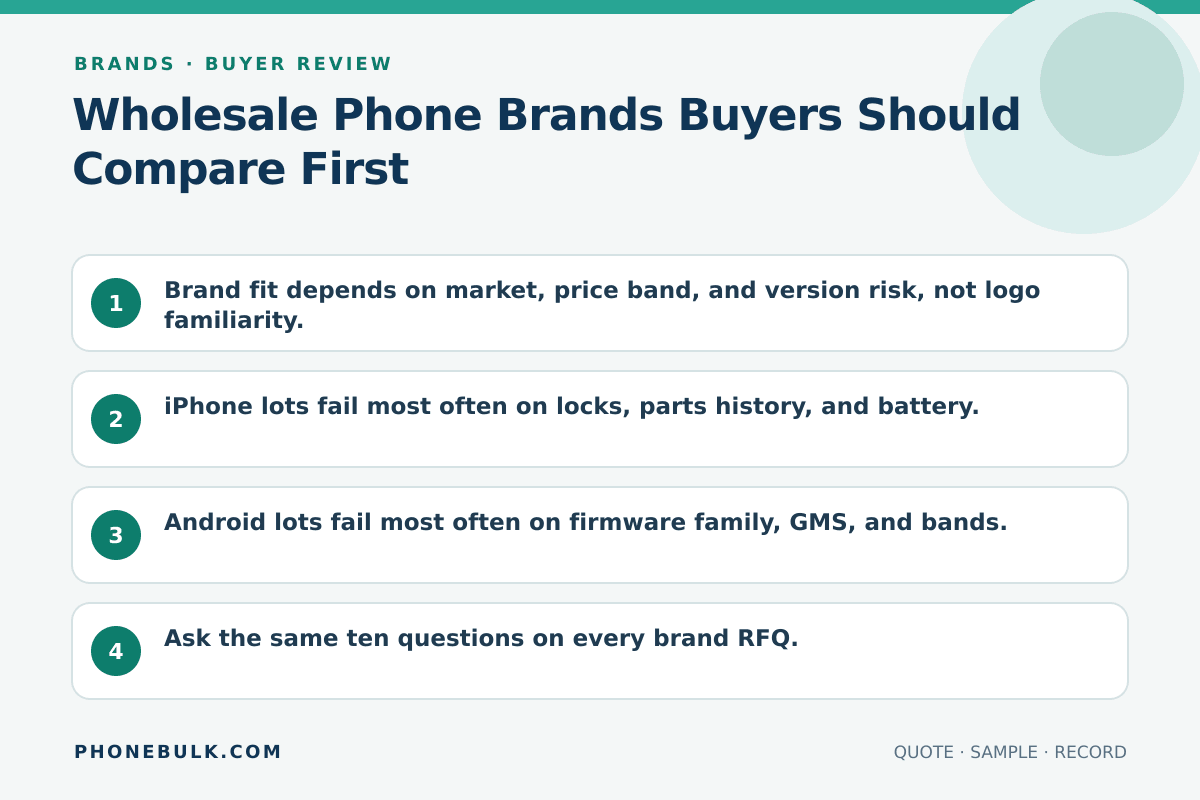 BRANDS · BUYER REVIEW

Wholesale Phone Brands Buyers Should Compare First

1 Brand fit depends on market, price band, and version risk, not logo familiarity.

2 iPhone lots fail most often on locks, parts history, and battery.

3 Android lots fail most often on firmware family, GMS, and bands.

4 Ask the same ten questions on every brand RFQ.

PHONEBULK.COM

QUOTE · SAMPLE · RECORD